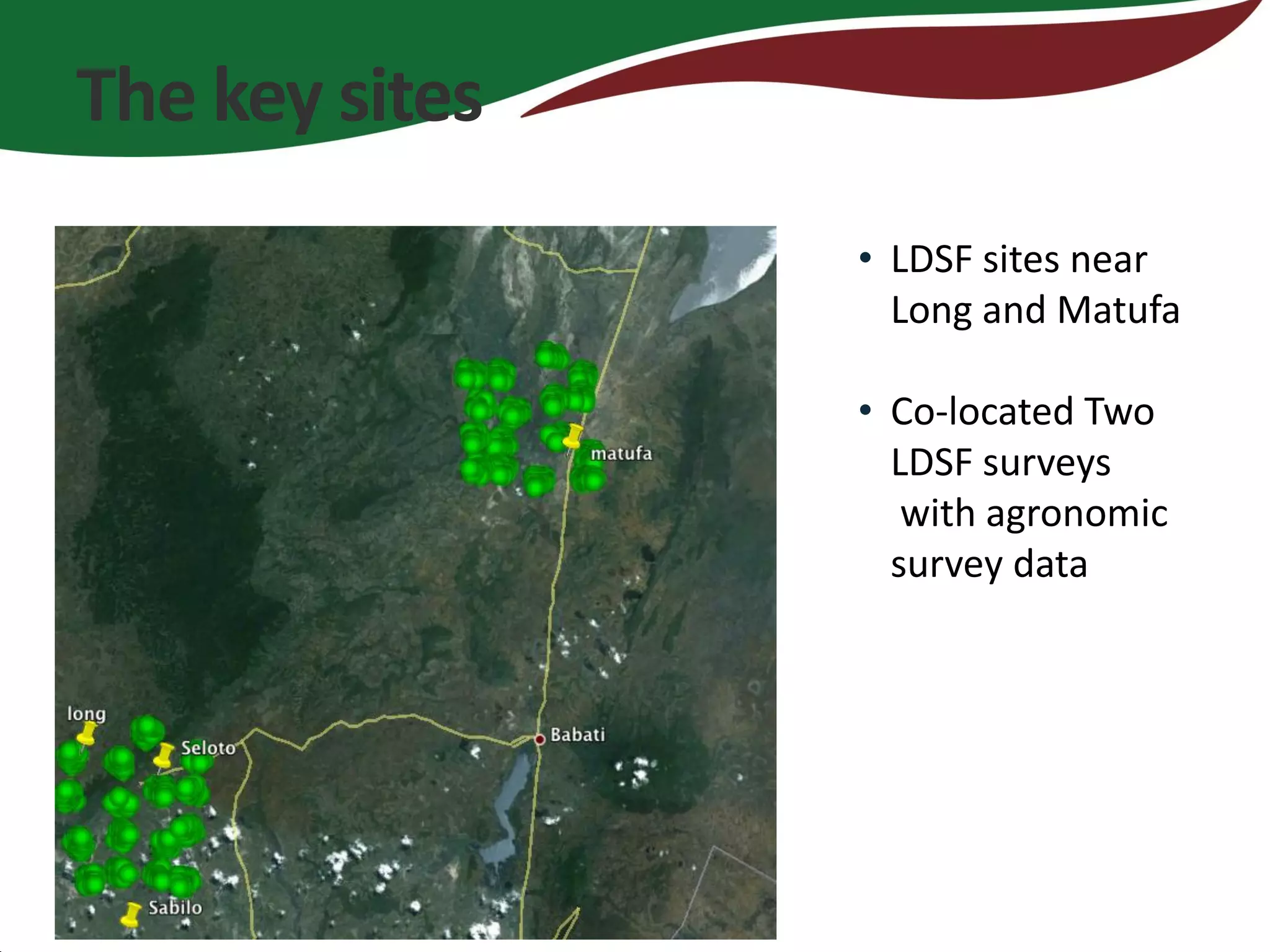 The key sites

matufa

long

Seloto

Babati

Sabilo

• LDSF sites near Long and Matufa

• Co-located Two LDSF surveys with agronomic survey data